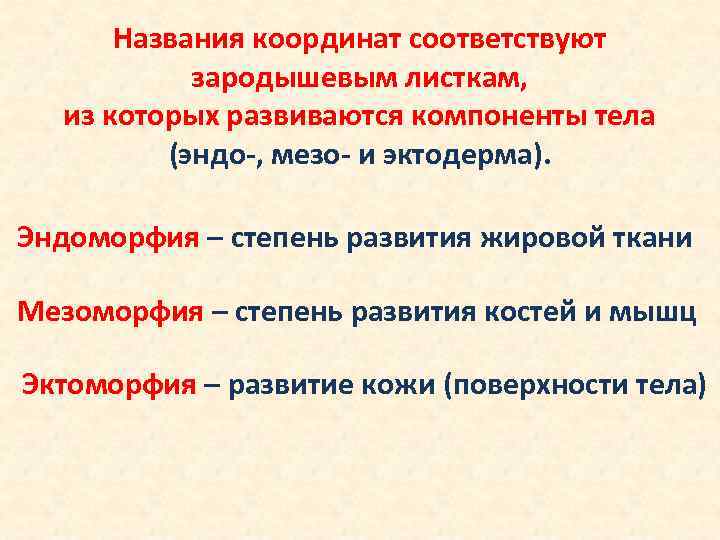 Названия координат соответствуют зародышевым листкам, из которых развиваются компоненты тела (эндо-, мезо- и эктодерма).

Эндоморфия – степень развития жировой ткани

Мезоморфия – степень развития костей и мышц

Эктоморфия – развитие кожи (поверхности тела)